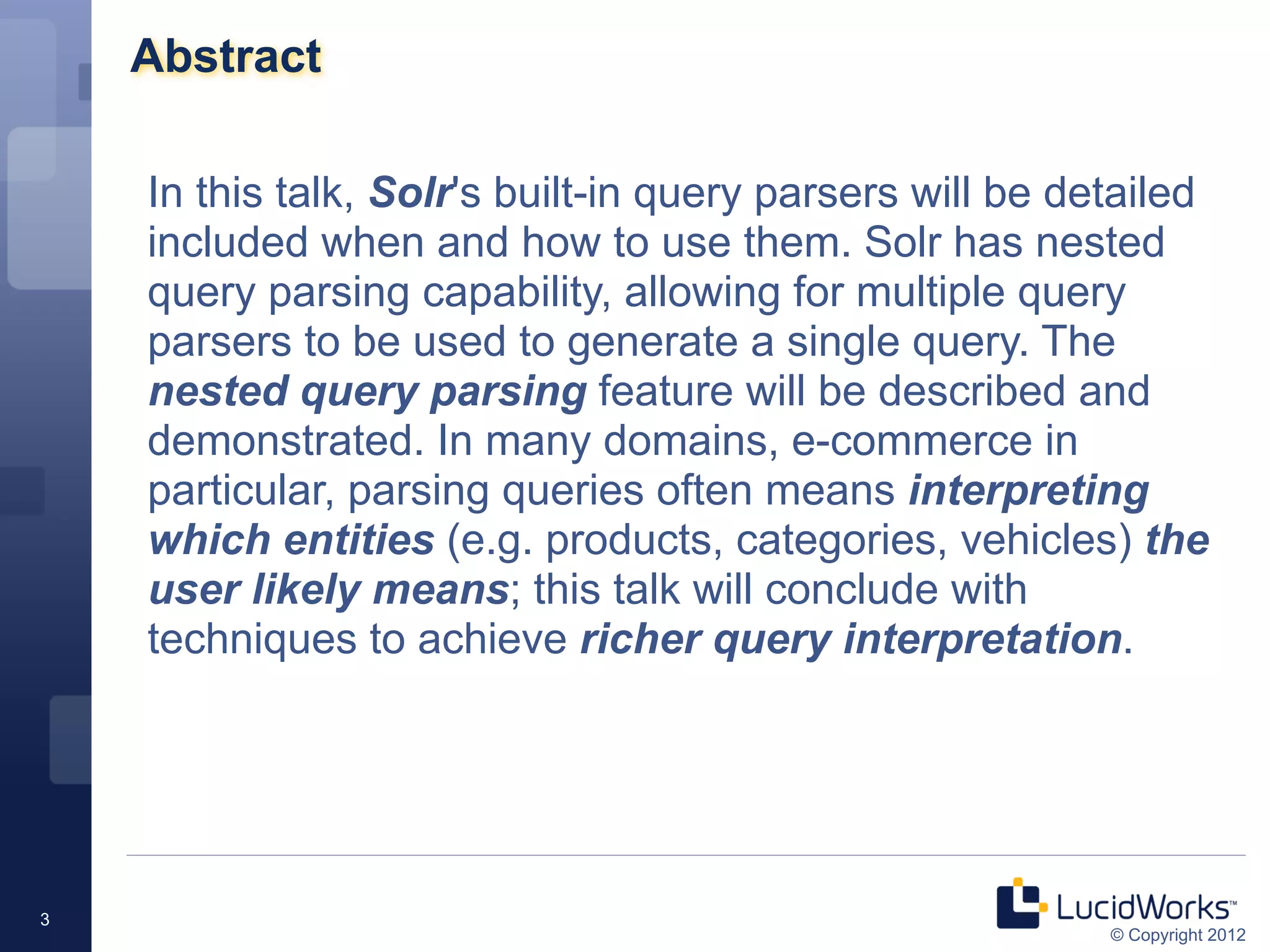 Abstract

In this talk, Solr's built-in query parsers will be detailed included when and how to use them. Solr has nested query parsing capability, allowing for multiple query parsers to be used to generate a single query. The nested query parsing feature will be described and demonstrated. In many domains, e-commerce in particular, parsing queries often means interpreting which entities (e.g. products, categories, vehicles) the user likely means; this talk will conclude with techniques to achieve richer query interpretation.

3

LucidWorks™
© Copyright 2012